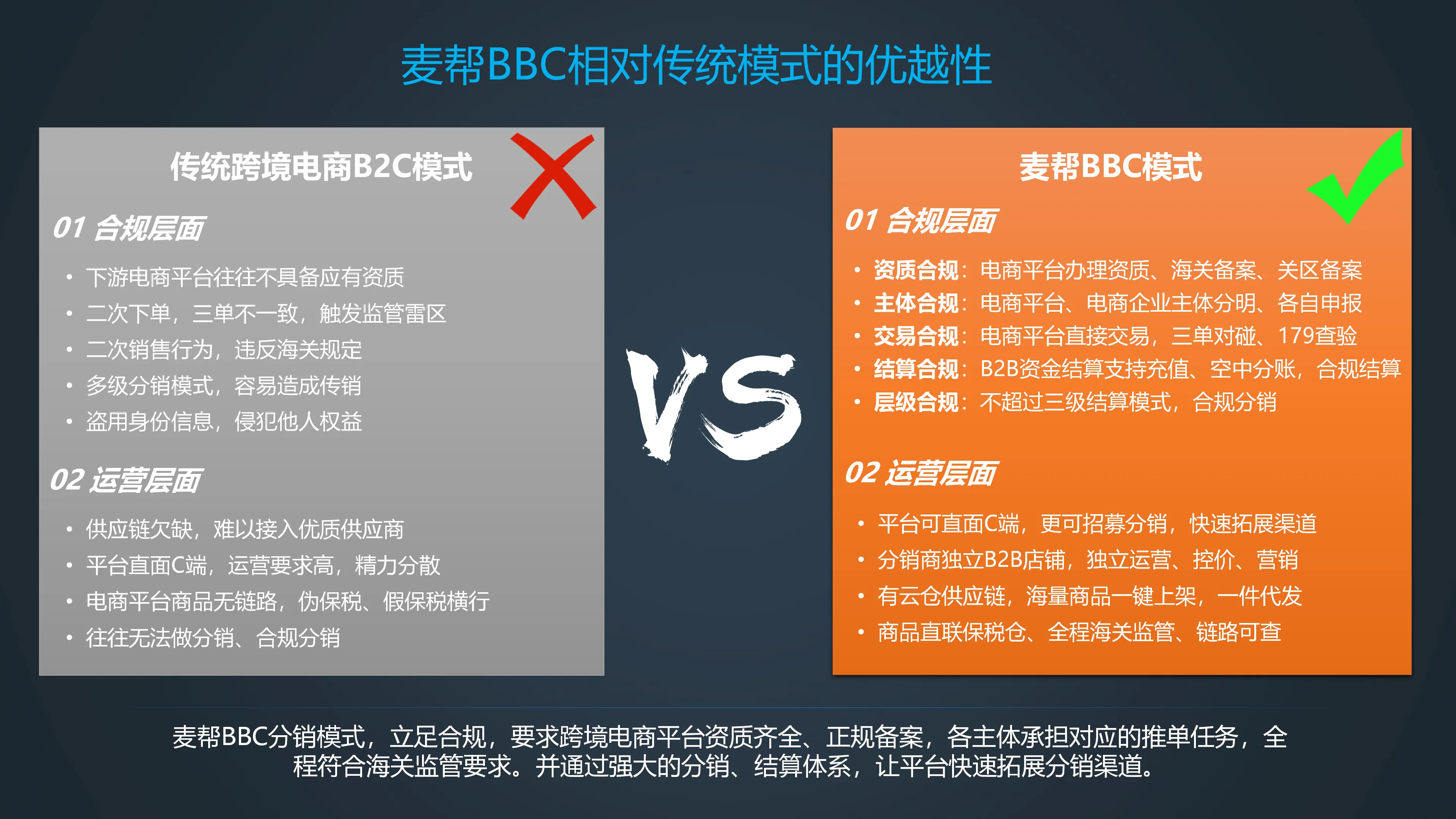 麦帮BBC相对传统模式的优越性

传统跨境电商B2C模式

01 合规层面

• 下游电商平台往往不具备应有资质
• 二次下单，三单不一致，触发监管雷区
• 二次销售行为，违反海关规定
• 多级分销模式，容易造成传销
• 盗用身份信息，侵犯他人权益

02 运营层面

• 供应链欠缺，难以接入优质供应商
• 平台直面C端，运营要求高，精力分散
• 电商平台商品无链路，伪保税、假保税横行
• 往往无法做分销、合规分销

VS

麦帮BBC模式

01 合规层面

• 资质合规：电商平台办理资质、海关备案、关区备案
• 主体合规：电商平台、电商企业主体分明、各自申报
• 交易合规：电商平台直接交易，三单对碰、179查验
• 结算合规：B2B资金结算支持充值、空中分账，合规结算
• 层级合规：不超过三级结算模式，合规分销

02 运营层面

• 平台可直面C端，更可招募分销，快速拓展渠道
• 分销商独立B2B店铺，独立运营、控价、营销
• 有云仓供应链，海量商品一键上架，一件代发
• 商品直联保税仓、全程海关监管、链路可查

麦帮BBC分销模式，立足合规，要求跨境电商平台资质齐全、正规备案，各主体承担对应的推单任务，全程符合海关监管要求。并通过强大的分销、结算体系，让平台快速拓展分销渠道。